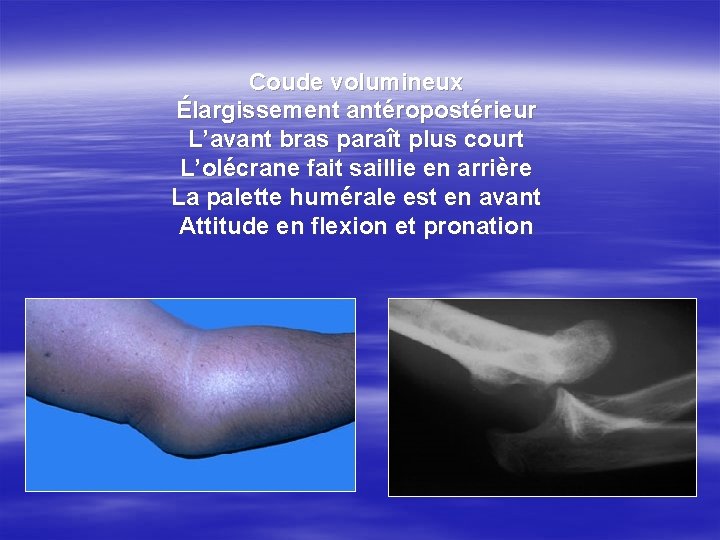 Coude volumineux
Élargissement antéropostérieur
L’avant bras paraît plus court
L’olécrane fait saillie en arrière
La palette humérale est en avant
Attitude en flexion et pronation